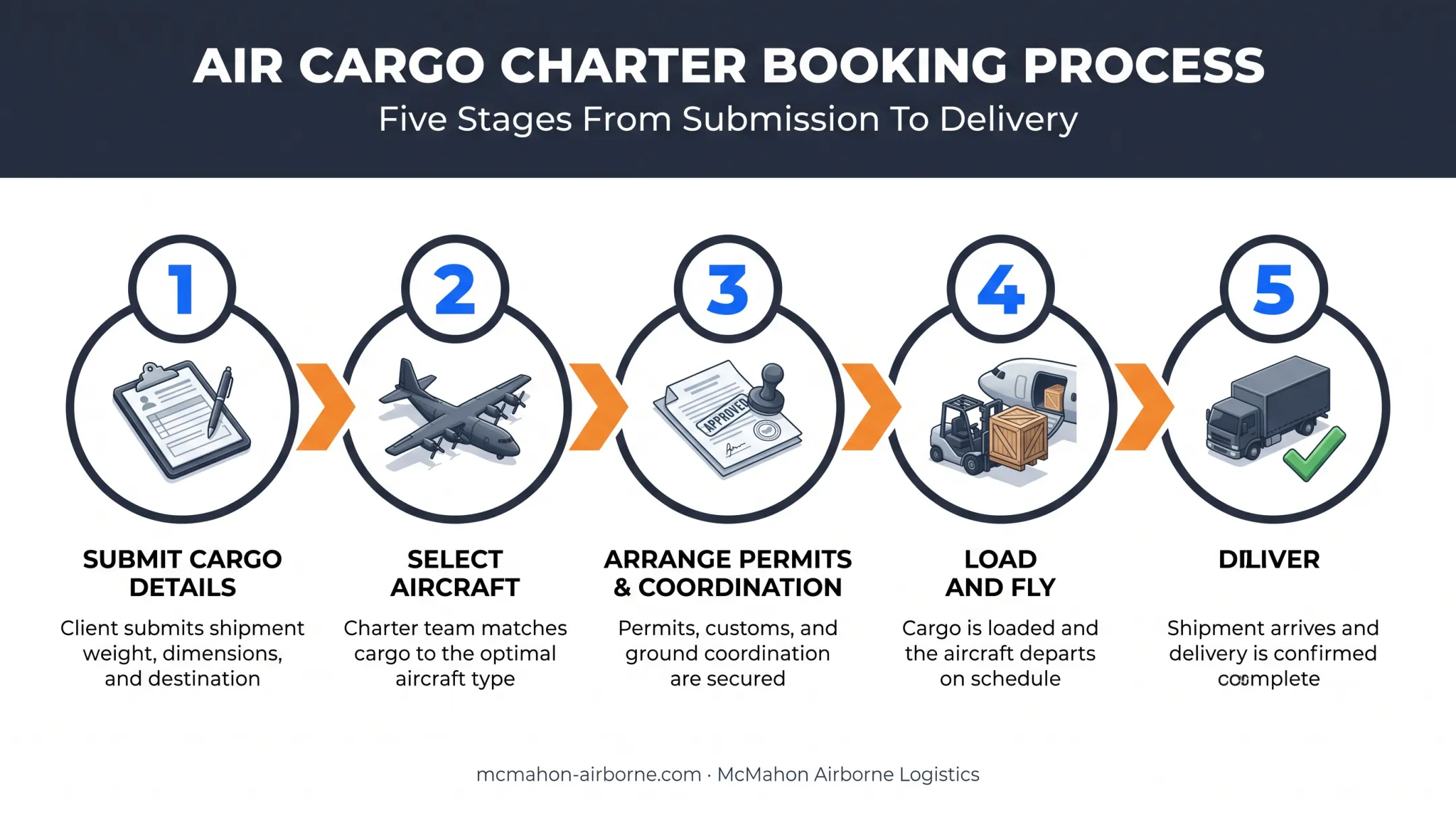 AIR CARGO CHARTER BOOKING PROCESS
Five Stages From Submission To Delivery

1
SUBMIT CARGO DETAILS
Client submits shipment weight, dimensions, and destination

2
SELECT AIRCRAFT
Charter team matches cargo to the optimal aircraft type

3
APPROVED
ARRANGE PERMITS & COORDINATION
Permits, customs, and ground coordination are secured

4
LOAD AND FLY
Cargo is loaded and the aircraft departs on schedule

5
DILIVER
Shipment arrives and delivery is confirmed complete

mcmahon-airborne.com · McMahon Airborne Logistics